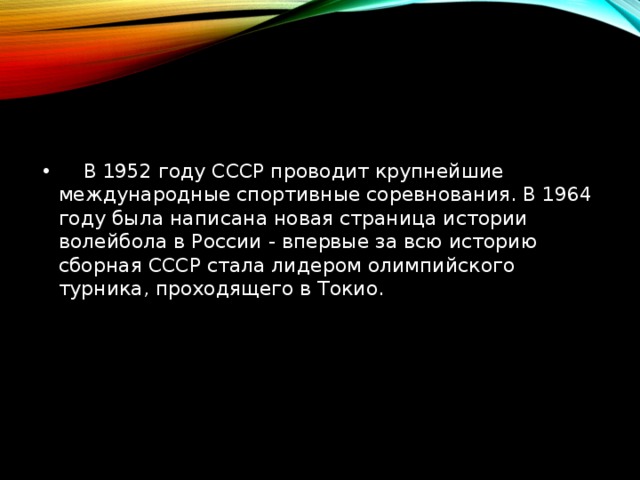 • В 1952 году СССР проводит крупнейшие международные спортивные соревнования. В 1964 году была написана новая страница истории волейбола в России - впервые за всю историю сборная СССР стала лидером олимпийского турника, проходящего в Токио.